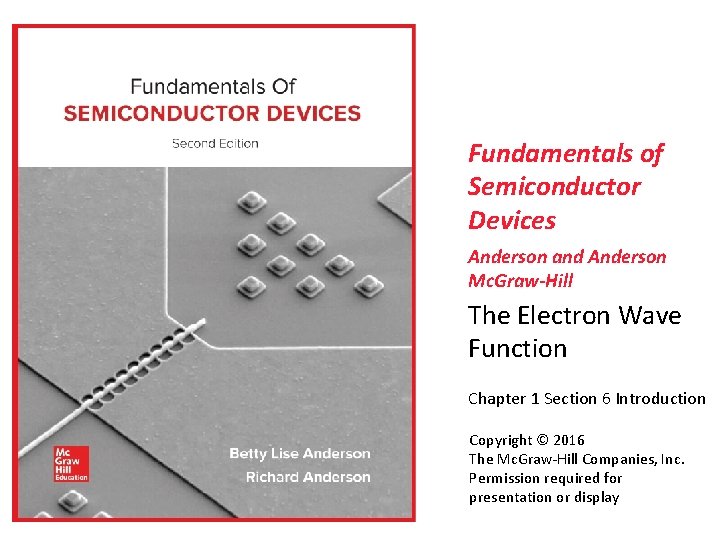 Fundamentals Of
SEMICONDUCTOR DEVICES
Second Edition

Mc
Graw
Hill
Education

Betty Lise Anderson
Richard Anderson

Fundamentals of Semiconductor Devices

Anderson and Anderson
McGraw-Hill

The Electron Wave Function

Chapter 1 Section 6 Introduction

Copyright © 2016
The McGraw-Hill Companies, Inc.
Permission required for presentation or display